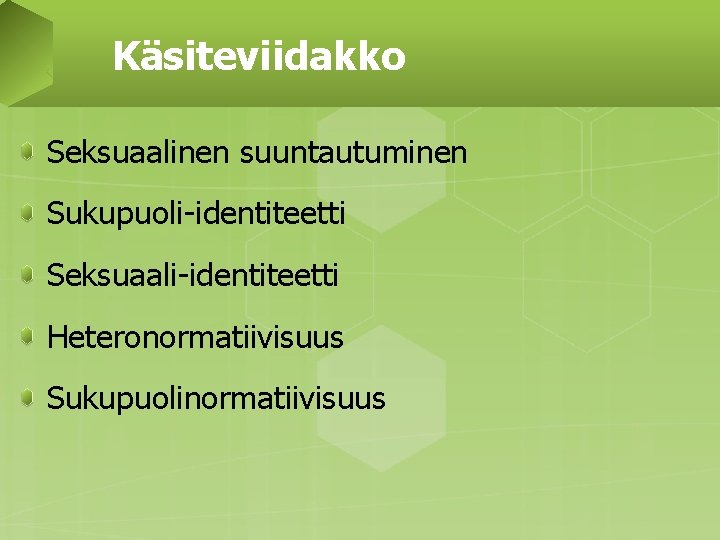 Käsiteviidakko

Seksuaalinen suuntautuminen

Sukupuoli-identiteetti

Seksuaali-identiteetti

Heteronormatiivisuus

Sukupuolinormatiivisuus